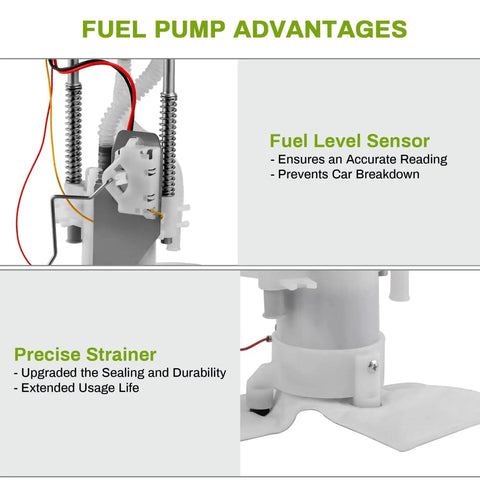 FUEL PUMP ADVANTAGES

Fuel Level Sensor
- Ensures an Accurate Reading
- Prevents Car Breakdown

Precise Strainer
- Upgraded the Sealing and Durability
- Extended Usage Life